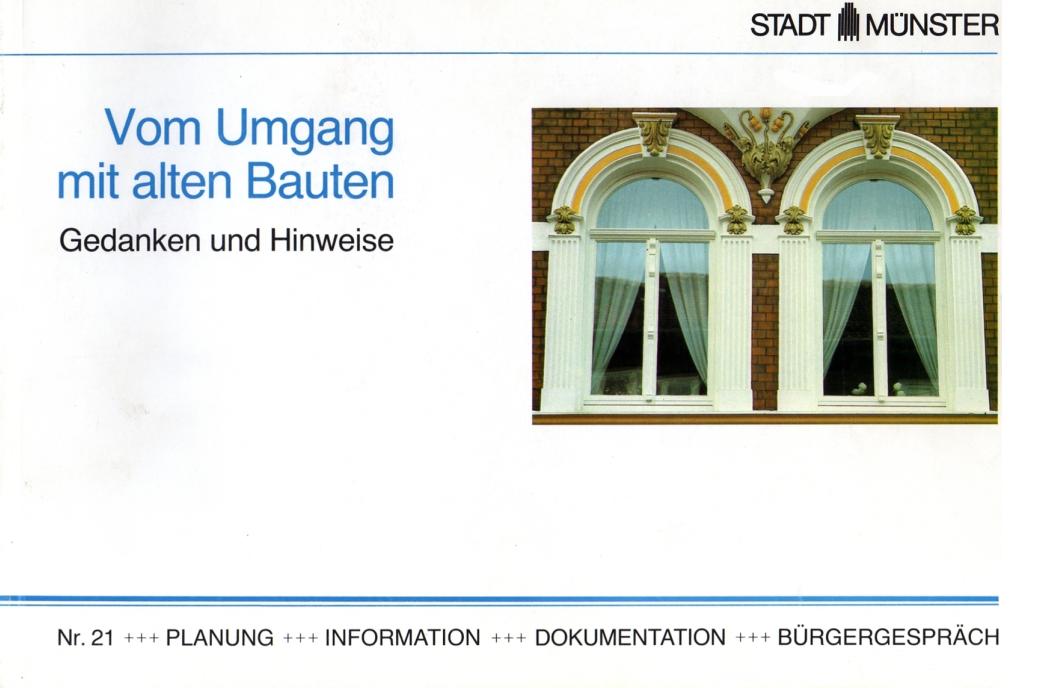 STADT MÜNSTER

Vom Umgang mit alten Bauten

Gedanken und Hinweise

Nr. 21 +++ PLANUNG +++ INFORMATION +++ DOKUMENTATION +++ BÜRGERGESPRÄCH